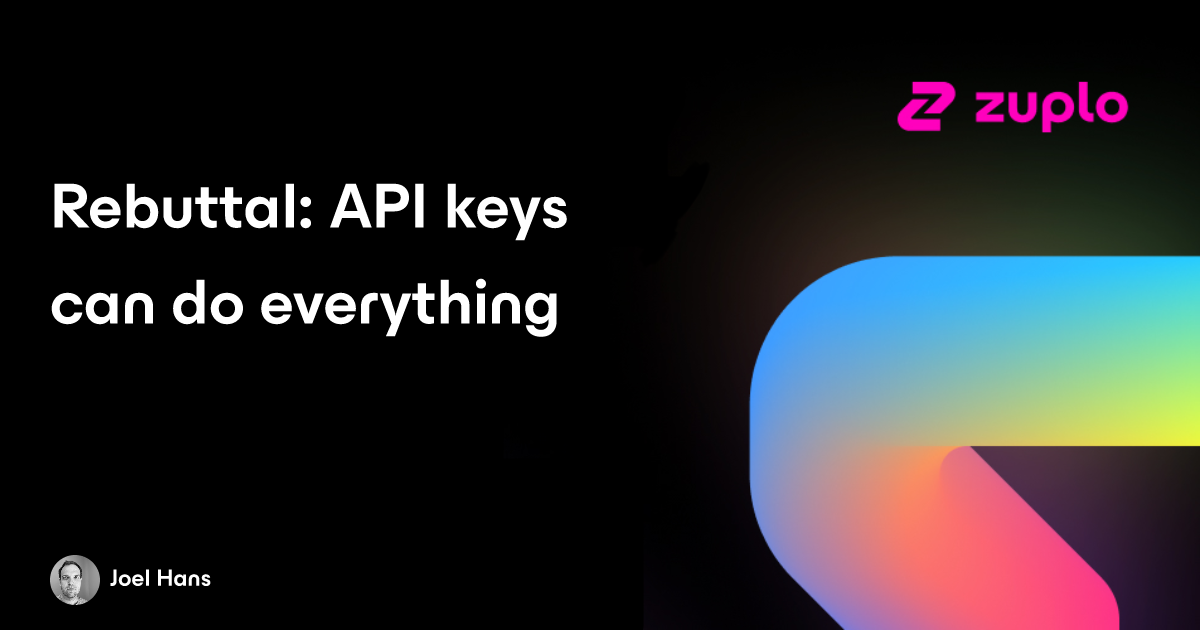 zuplo

Rebuttal: API keys can do everything

Joel Hans